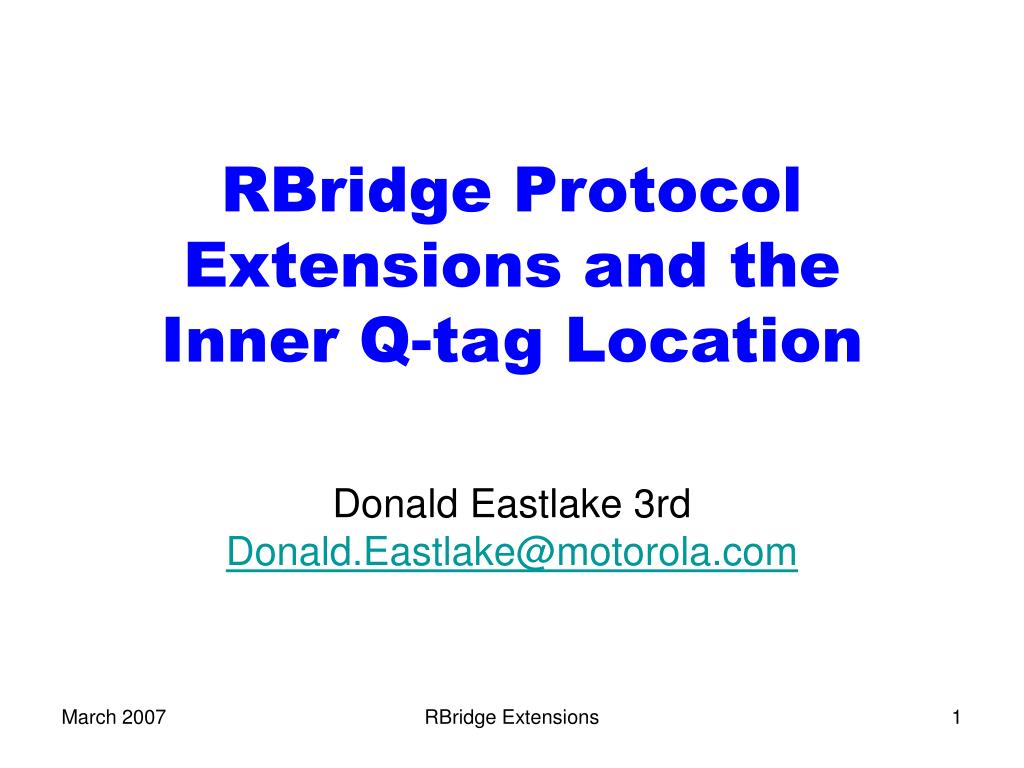 RBridge Protocol Extensions and the Inner Q-tag Location

Donald Eastlake 3rd
Donald.Eastlake@motorola.com

March 2007

RBridge Extensions

1